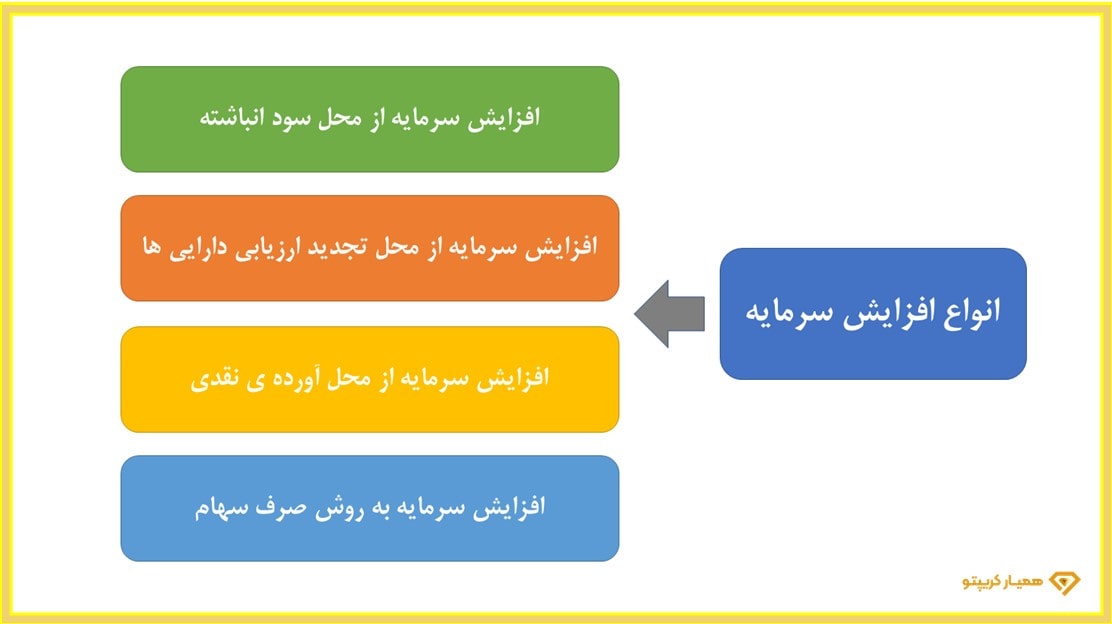 انواع افزایش سرمایه

افزایش سرمایه از محل سود انباشته

افزایش سرمایه از محل تجدید ارزیابی دارایی ها

افزایش سرمایه از محل آورده ی نقدی

افزایش سرمایه به روش صرف سهام

همیار کریپتو